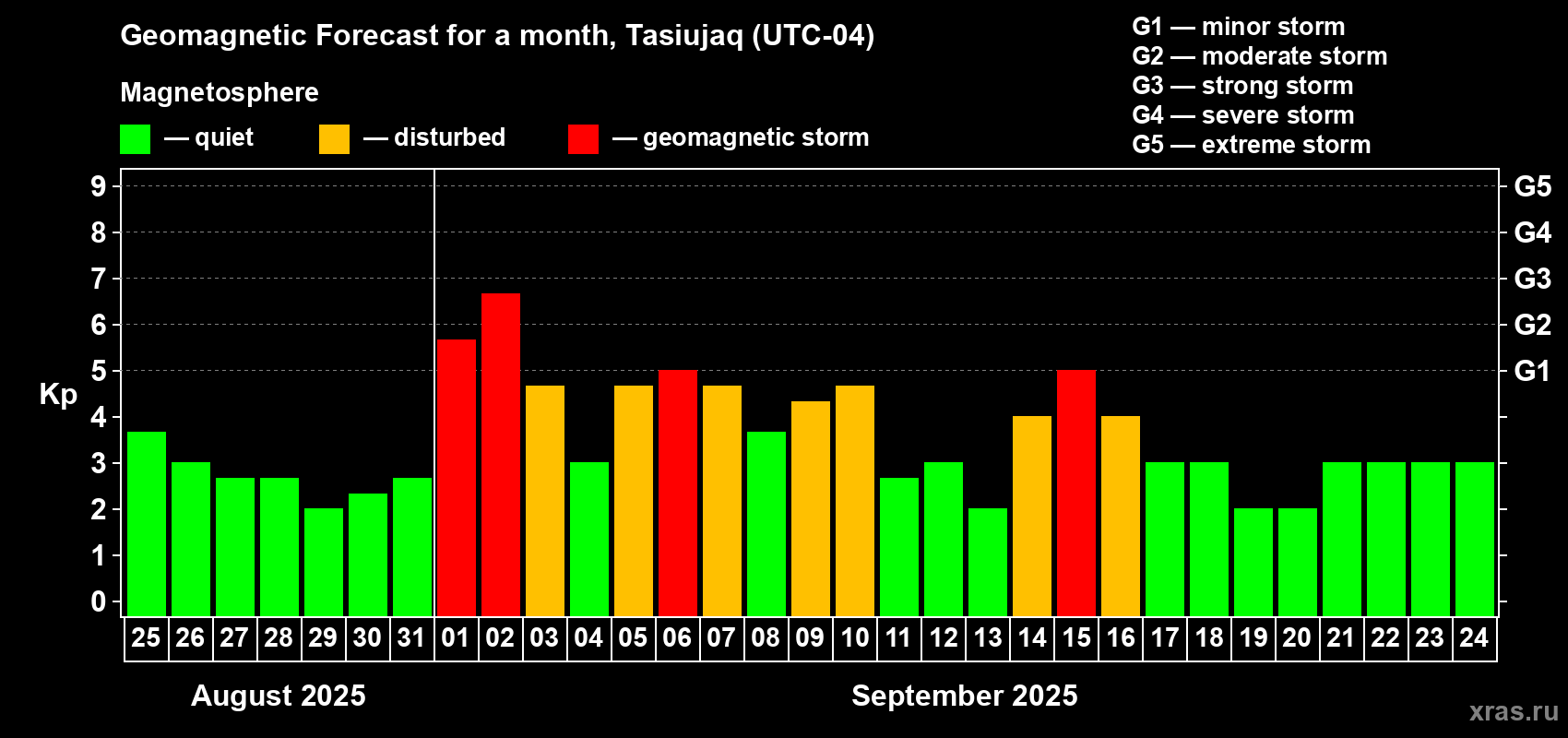 Geomagnetic Forecast for a month, Tasiujaq (UTC-04)

Magnetosphere

— quiet — disturbed — geomagnetic storm

G1 — minor storm
G2 — moderate storm
G3 — strong storm
G4 — severe storm
G5 — extreme storm

Kp

9
8
7
6
5
4
3
2
1
0

G5
G4
G3
G2
G1

25 26 27 28 29 30 31 01 02 03 04 05 06 07 08 09 10 11 12 13 14 15 16 17 18 19 20 21 22 23 24

August 2025

September 2025

xras.ru